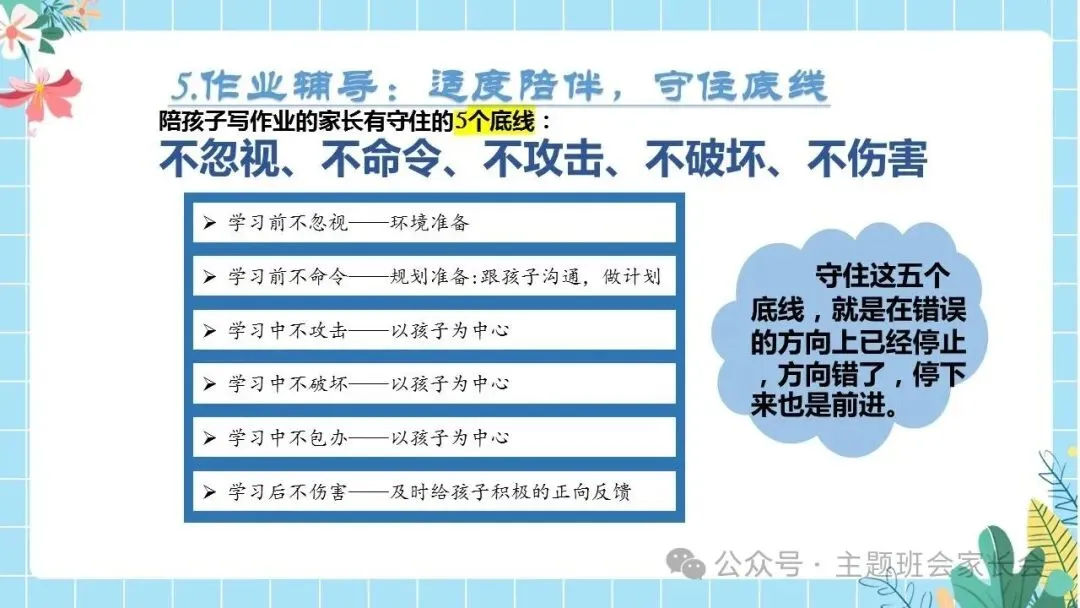 5.作业辅导：适度陪伴，守住底线

陪孩子写作业的家长有守住的5个底线：

不忽视、不命令、不攻击、不破坏、不伤害

➢ 学习前不忽视——环境准备

➢ 学习前不命令——规划准备:跟孩子沟通，做计划

➢ 学习中不攻击——以孩子为中心

➢ 学习中不破坏——以孩子为中心

➢ 学习中不包办——以孩子为中心

➢ 学习后不伤害——及时给孩子积极的正向反馈

守住这五个底线，就是在错误的方向上已经停止，方向错了，停下来也是前进。

公众号 · 主题班会家长会